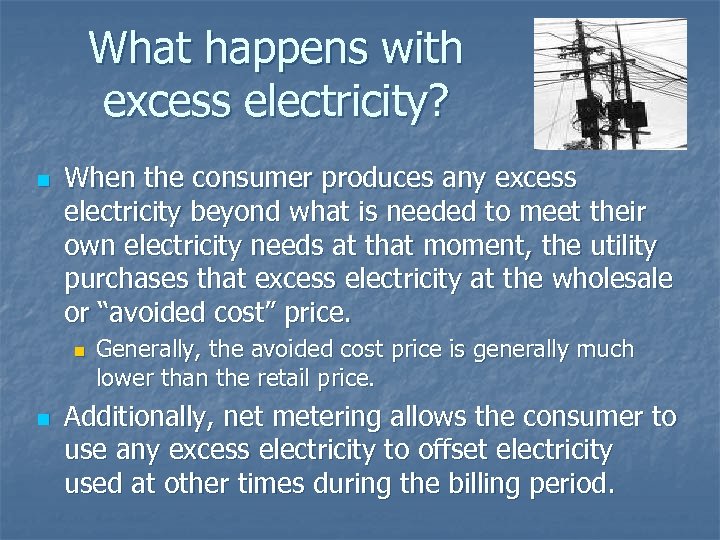 What happens with excess electricity?

When the consumer produces any excess electricity beyond what is needed to meet their own electricity needs at that moment, the utility purchases that excess electricity at the wholesale or “avoided cost” price.

Generally, the avoided cost price is generally much lower than the retail price.

Additionally, net metering allows the consumer to use any excess electricity to offset electricity used at other times during the billing period.